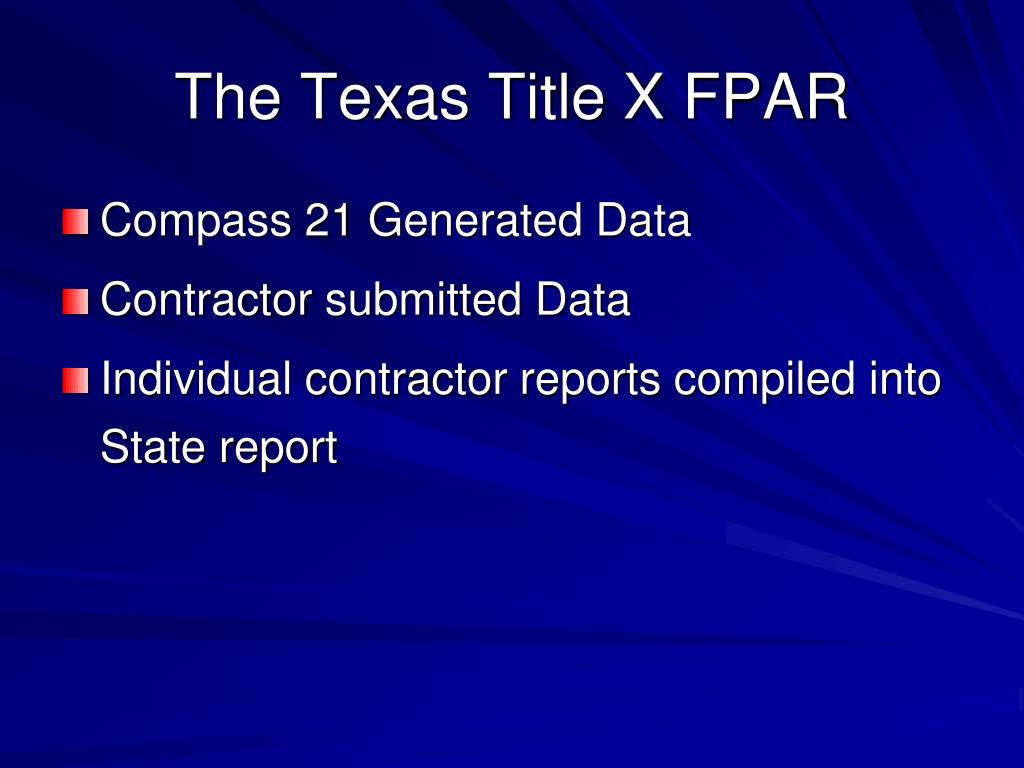 The Texas Title X FPAR

Compass 21 Generated Data

Contractor submitted Data

Individual contractor reports compiled into State report